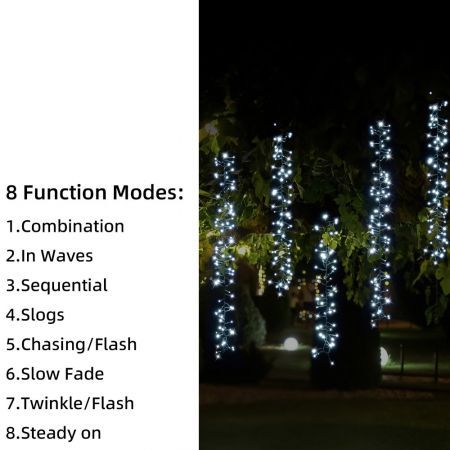 8 Function Modes:

1.Combination
2.In Waves
3.Sequential
4.Slogs
5.Chasing/Flash
6.Slow Fade
7.Twinkle/Flash
8.Steady on